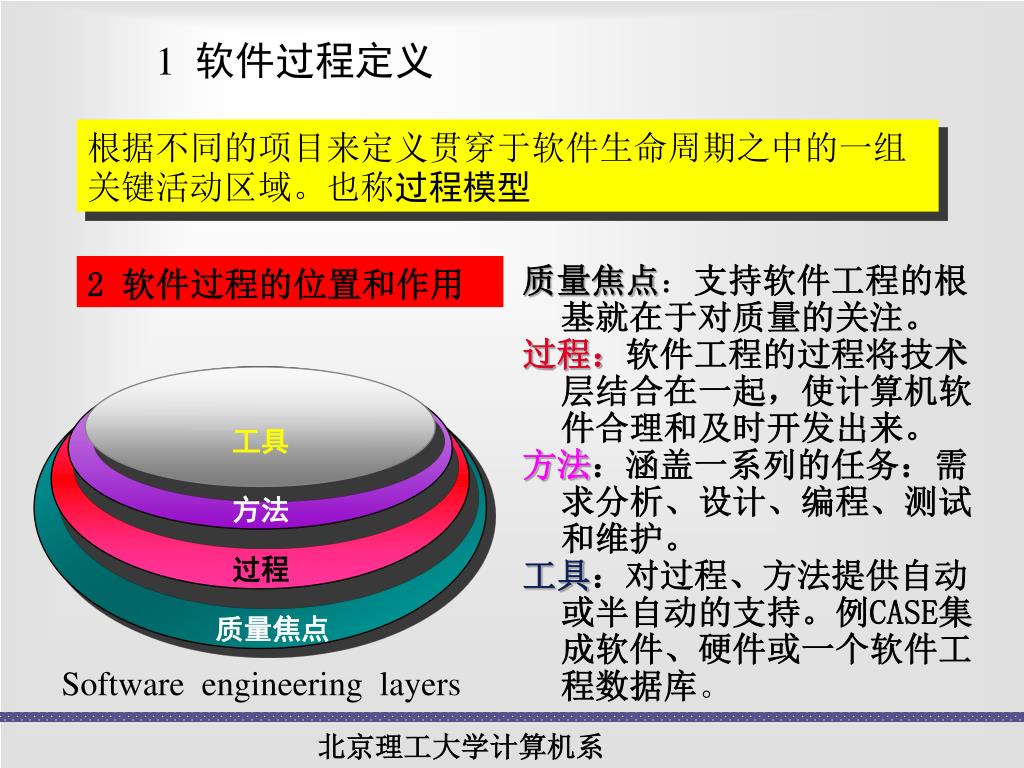 1 软件过程定义

根据不同的项目来定义贯穿于软件生命周期之中的一组关键活动区域。也称过程模型

2 软件过程的位置和作用

工具

方法

过程

质量焦点

Software engineering layers

质量焦点：支持软件工程的根基就在于对质量的关注。
过程：软件工程的过程将技术层结合在一起，使计算机软件合理和及时开发出来。
方法：涵盖一系列的任务：需求分析、设计、编程、测试和维护。
工具：对过程、方法提供自动或半自动的支持。例CASE集成软件、硬件或一个软件工程数据库。

北京理工大学计算机系